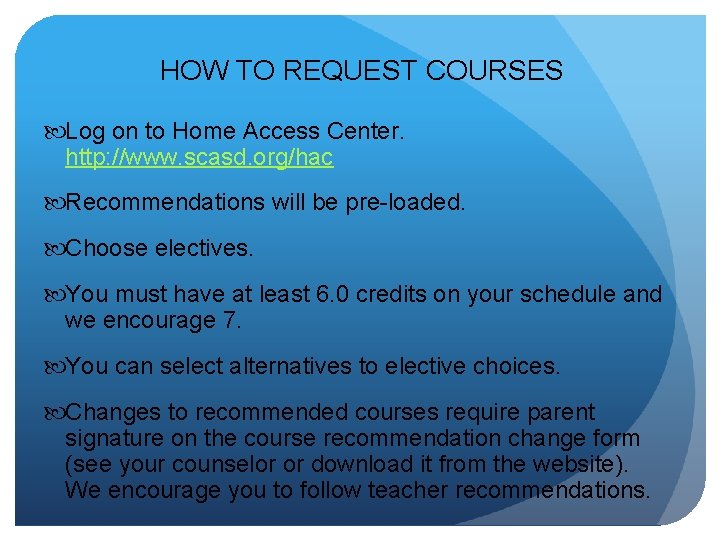 HOW TO REQUEST COURSES

Log on to Home Access Center. http://www.scasd.org/hac

Recommendations will be pre-loaded.

Choose electives.

You must have at least 6.0 credits on your schedule and we encourage 7.

You can select alternatives to elective choices.

Changes to recommended courses require parent signature on the course recommendation change form (see your counselor or download it from the website). We encourage you to follow teacher recommendations.